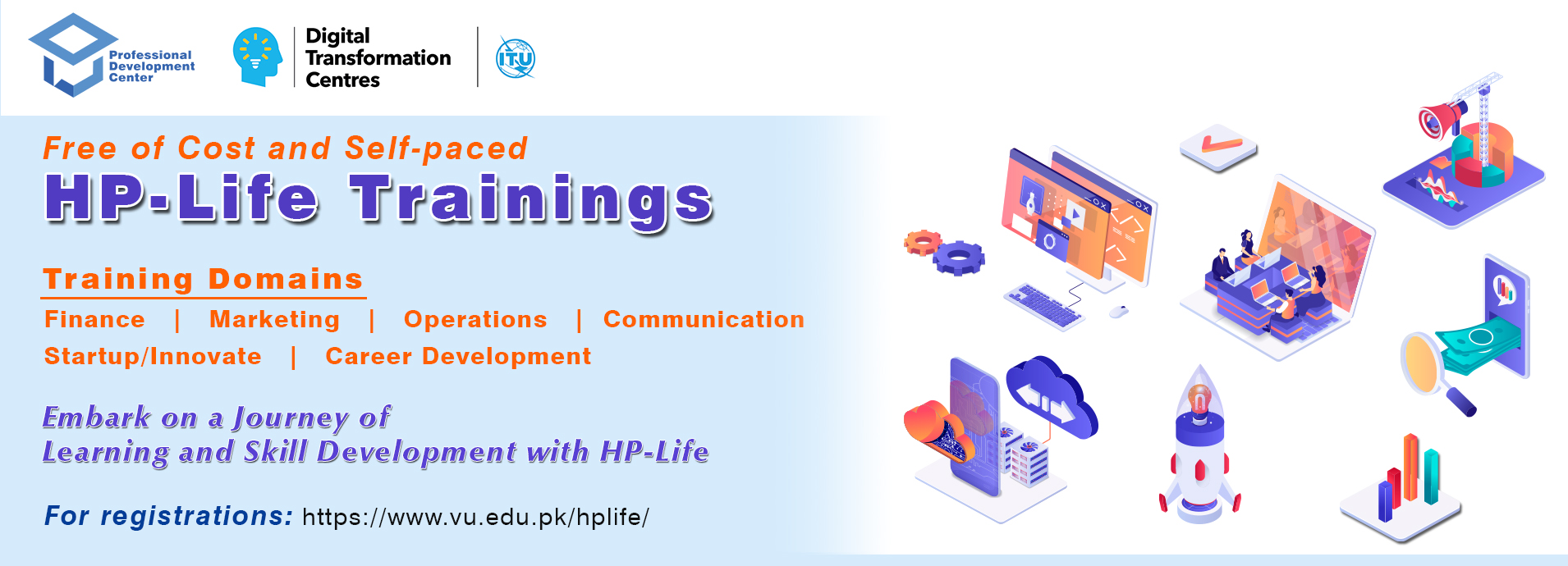 Professional Development Center

Digital Transformation Centres

ITU

Free of Cost and Self-paced

HP-Life Trainings

Training Domains

Finance | Marketing | Operations | Communication

Startup/Innovate | Career Development

Embark on a Journey of Learning and Skill Development with HP-Life

For registrations: https://www.vu.edu.pk/hplife/